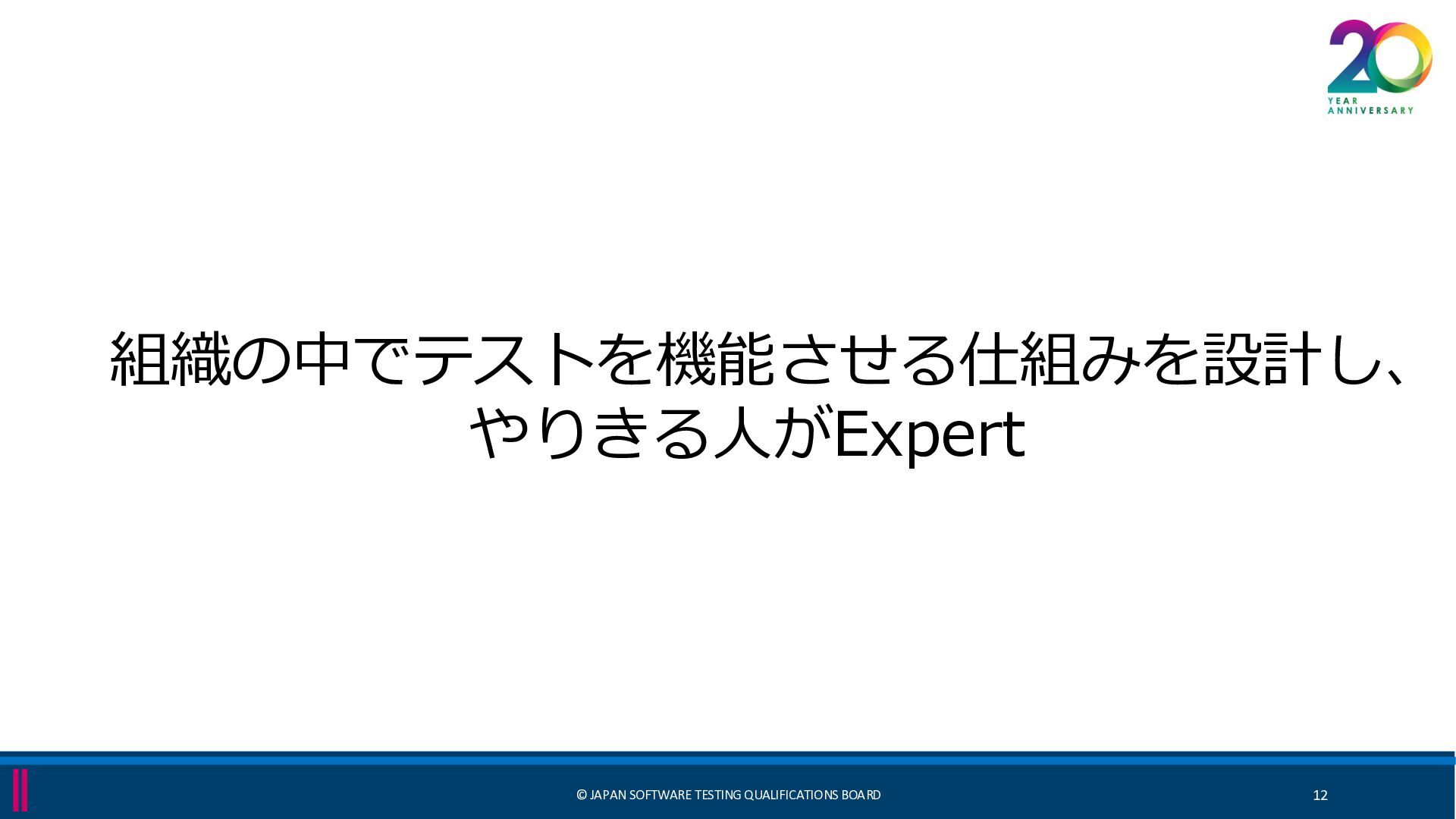 20
YEAR
ANNIVERSARY

組織の中でテストを機能させる仕組みを設計し、やりきる人がExpert

© JAPAN SOFTWARE TESTING QUALIFICATIONS BOARD

12